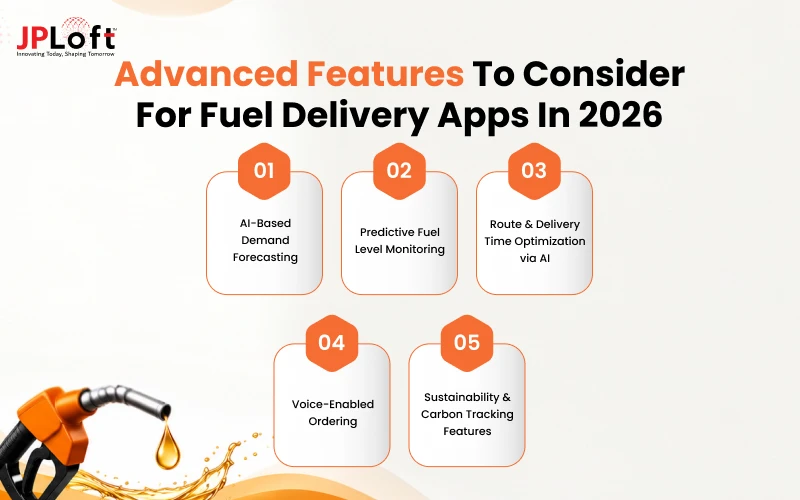 JPLoft™
Innovating Today, Shaping Tomorrow

Advanced Features To Consider For Fuel Delivery Apps In 2026

01
AI-Based Demand Forecasting

02
Predictive Fuel Level Monitoring

03
Route & Delivery Time Optimization via AI

04
Voice-Enabled Ordering

05
Sustainability & Carbon Tracking Features